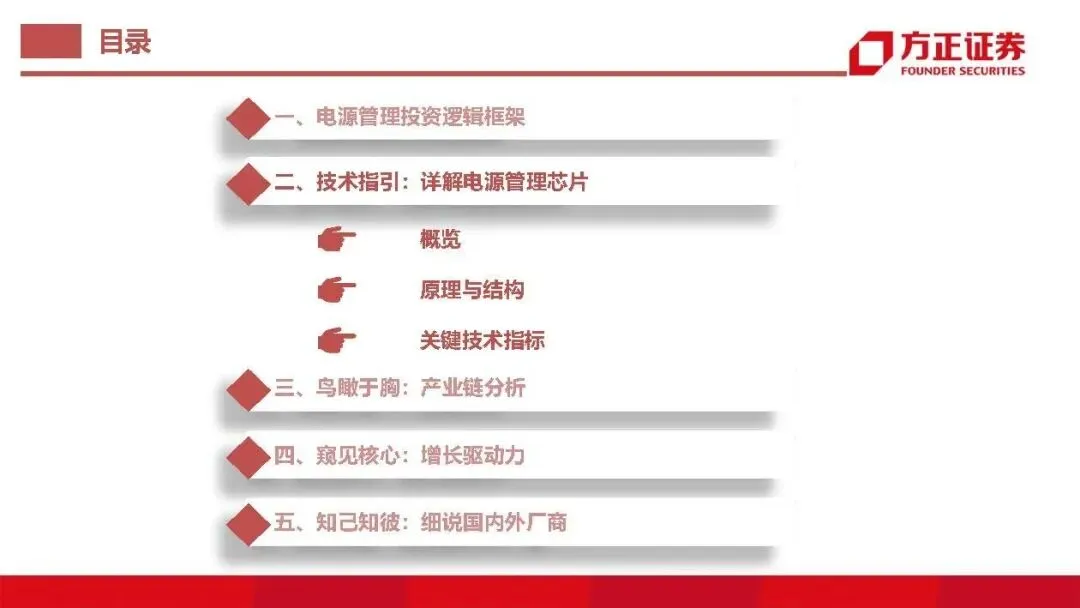 目录

方正证券
FOUNDER SECURITIES

一、电源管理投资逻辑框架

二、技术指引：详解电源管理芯片

概览

原理与结构

关键技术指标

三、鸟瞰于胸：产业链分析

四、窥见核心：增长驱动力

五、知己知彼：细说国内外厂商